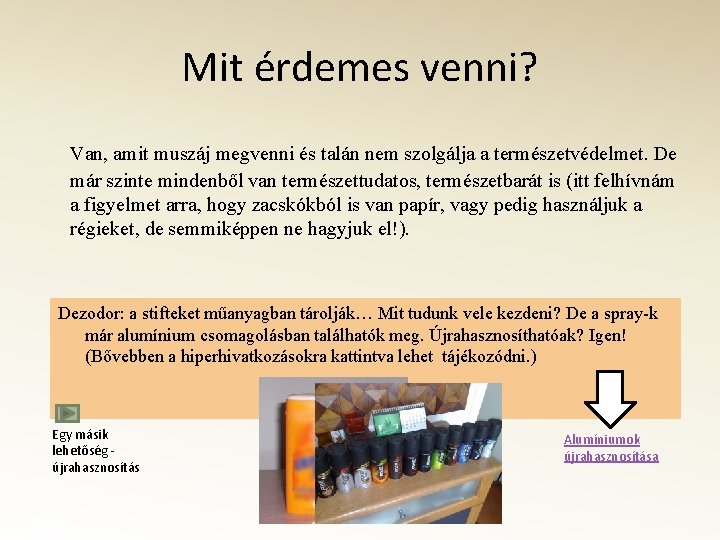 Mit érdemes venni?

Van, amit muszáj megvenni és talán nem szolgálja a természetvédelmet. De már szinte mindenből van természettudatos, természetbarát is (itt felhívnám a figyelmet arra, hogy zacskókból is van papír, vagy pedig használjuk a régieket, de semmiképpen ne hagyjuk el!).

Dezodor: a stifteket műanyagban tárolják… Mit tudunk vele kezdeni? De a spray-k már alumínium csomagolásban találhatók meg. Újrahasznosíthatóak? Igen! (Bővebben a hiperhivatkozásokra kattintva lehet tájékozódni.)

Egy másik lehetőség - újrahasznosítás

Alumíniumok újrahasznosítása